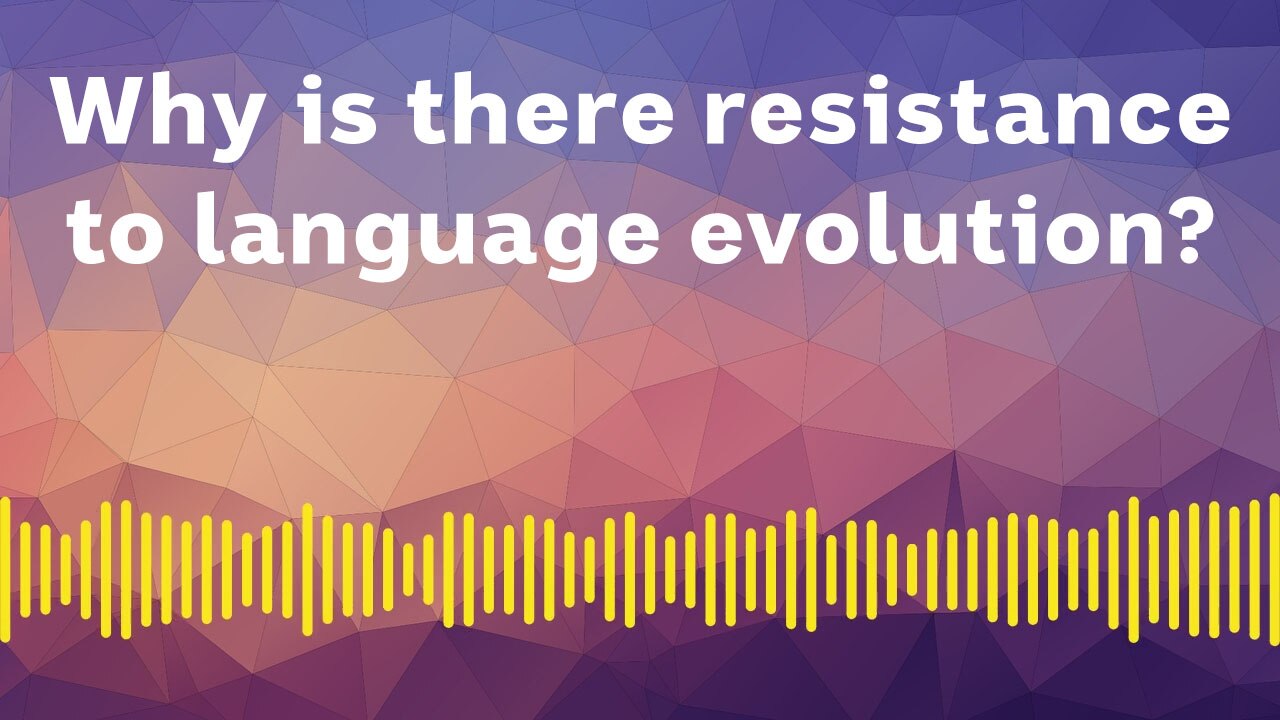 Why is there resistance to language evolution?